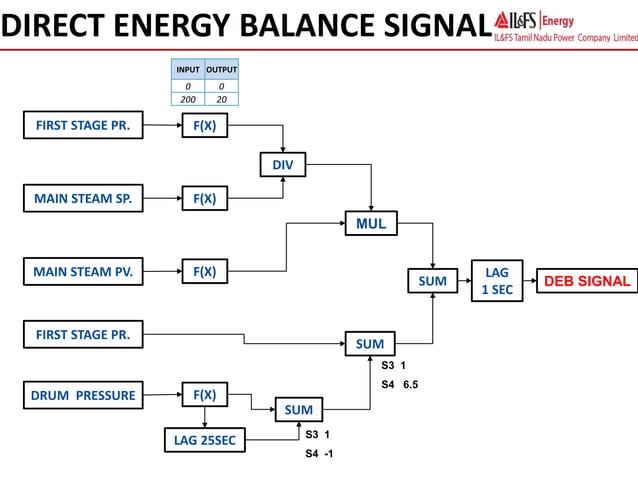 DIRECT ENERGY BALANCE SIGNAL

IL&FS | Energy
IL&FS Tamil Nadu Power Company Limited

| INPUT | OUTPUT |
|---|---|
| 0 | 0 |
| 200 | 20 |

FIRST STAGE PR.

F(X)

DIV

MAIN STEAM SP.

F(X)

MUL

MAIN STEAM PV.

F(X)

SUM

LAG 1 SEC

DEB SIGNAL

FIRST STAGE PR.

SUM

S3 1

S4 6.5

DRUM PRESSURE

F(X)

SUM

LAG 25SEC

S3 1

S4 -1